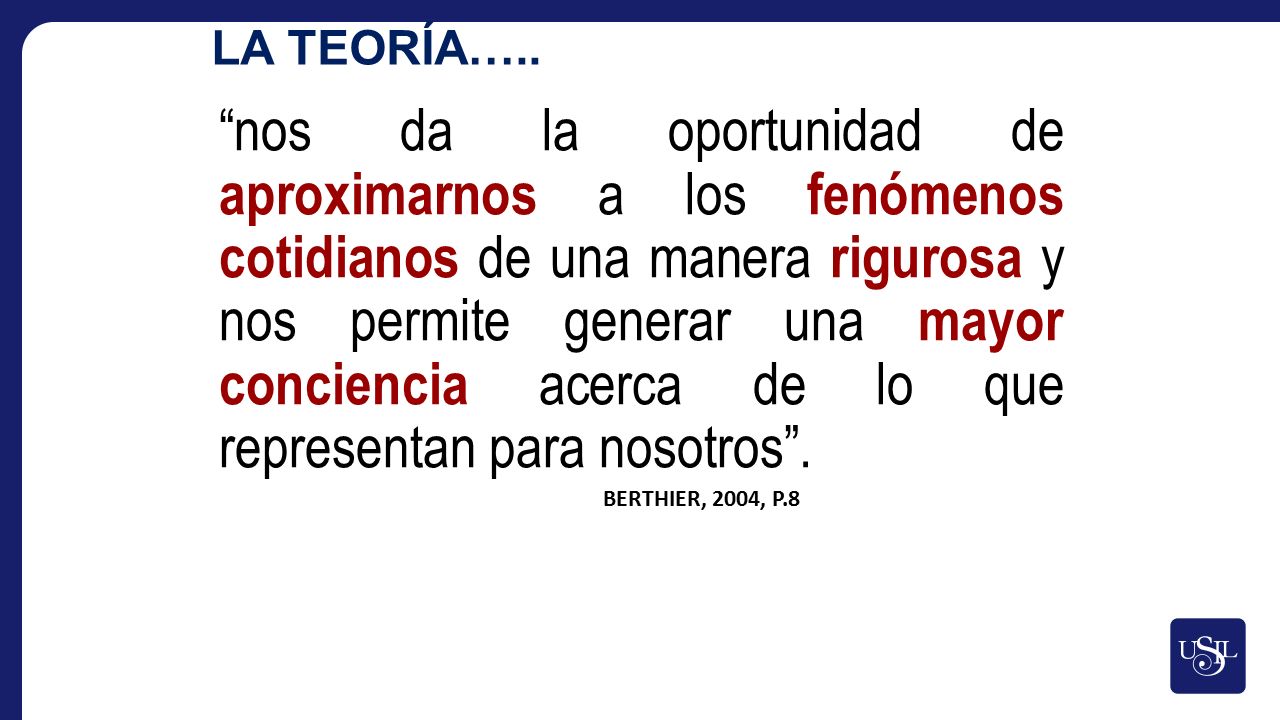 LA TEORÍA…..

“nos da la oportunidad de aproximarnos a los fenómenos cotidianos de una manera rigurosa y nos permite generar una mayor conciencia acerca de lo que representan para nosotros”.

BERTHIER, 2004, P.8

USIL